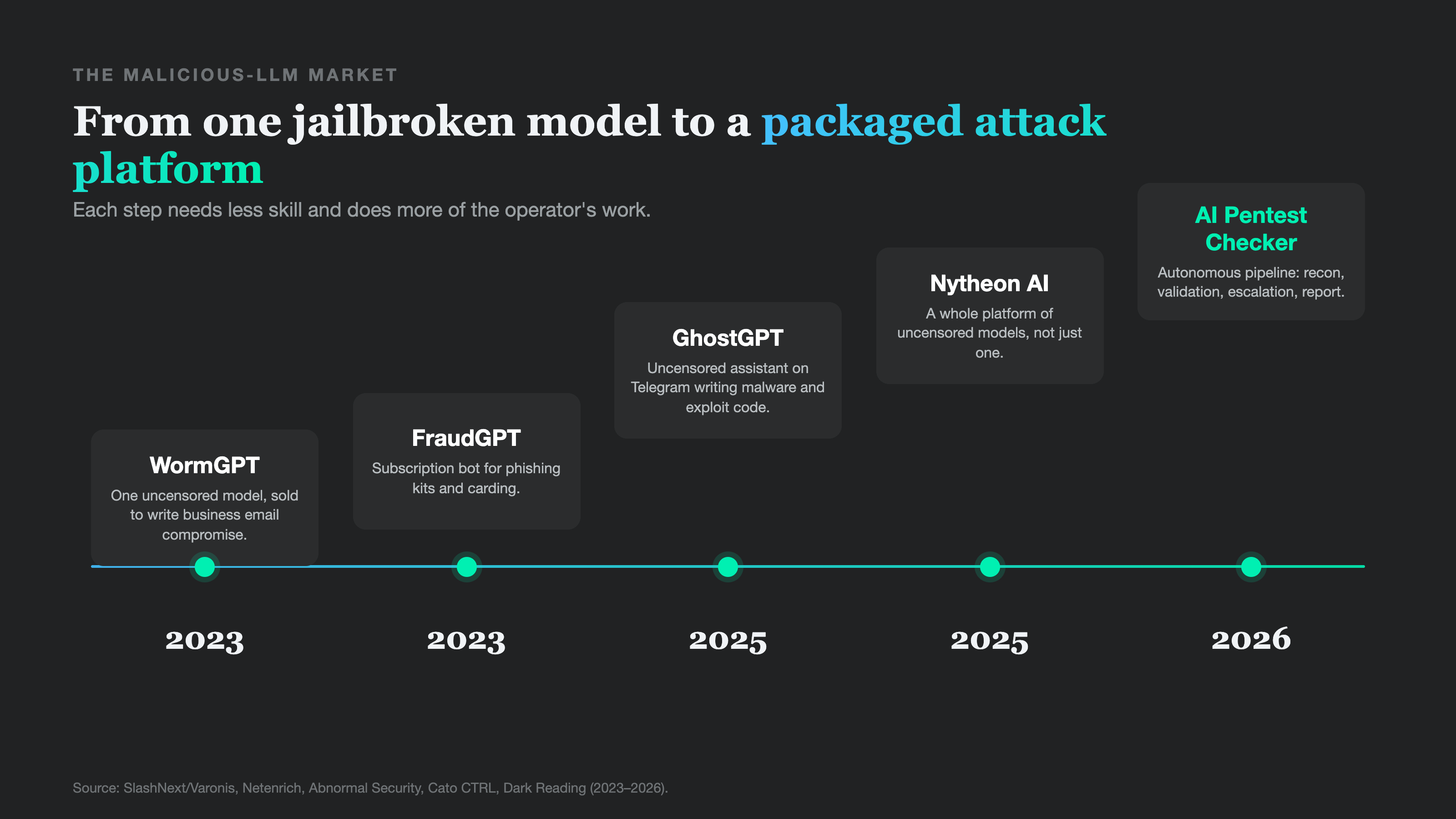 THE MALICIOUS-LLM MARKET

From one jailbroken model to a packaged attack platform

Each step needs less skill and does more of the operator's work.

WormGPT
One uncensored model, sold to write business email compromise.

2023

FraudGPT
Subscription bot for phishing kits and carding.

2023

GhostGPT
Uncensored assistant on Telegram writing malware and exploit code.

2025

Nytheon AI
A whole platform of uncensored models, not just one.

2025

AI Pentest Checker
Autonomous pipeline: recon, validation, escalation, report.

2026

Source: SlashNext/Varonis, Netenrich, Abnormal Security, Cato CTRL, Dark Reading (2023–2026).